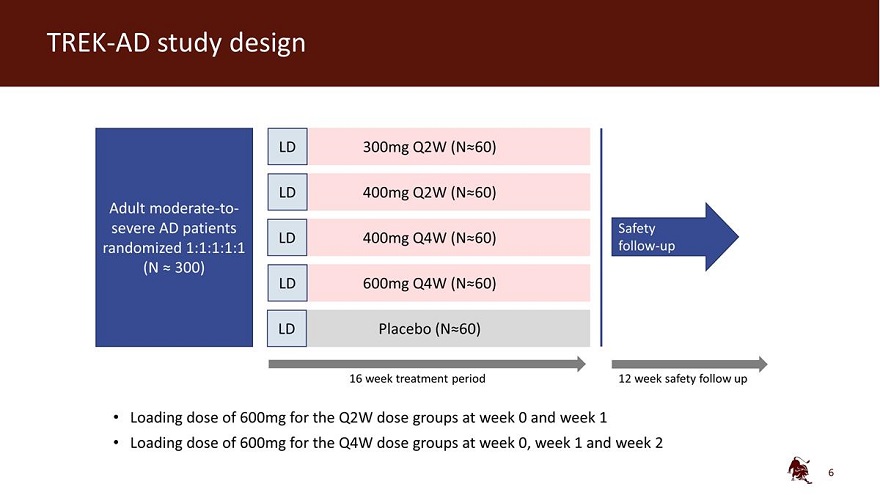 TREK-AD study design

Adult moderate-to-severe AD patients randomized 1:1:1:1:1 (N ≈ 300)

LD 300mg Q2W (N≈60)

LD 400mg Q2W (N≈60)

LD 400mg Q4W (N≈60)

LD 600mg Q4W (N≈60)

LD Placebo (N≈60)

Safety follow-up

16 week treatment period

12 week safety follow up

• Loading dose of 600mg for the Q2W dose groups at week 0 and week 1
• Loading dose of 600mg for the Q4W dose groups at week 0, week 1 and week 2

6